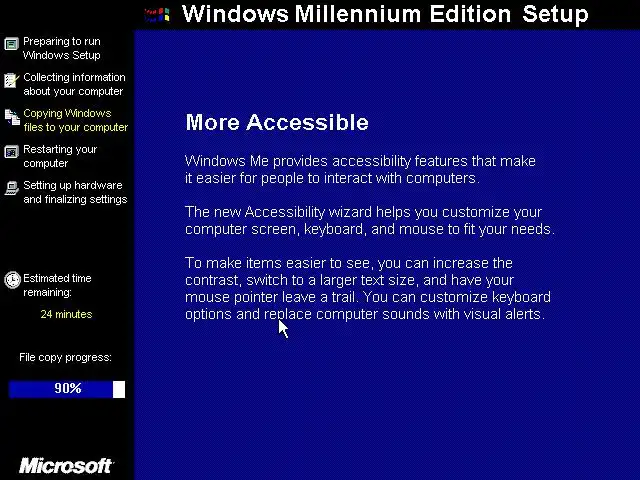 Windows Millennium Edition Setup

Preparing to run Windows Setup

Collecting information about your computer

Copying Windows files to your computer

Restarting your computer

Setting up hardware and finalizing settings

Estimated time remaining:

24 minutes

File copy progress:

90%

Microsoft

More Accessible

Windows Me provides accessibility features that make it easier for people to interact with computers.

The new Accessibility wizard helps you customize your computer screen, keyboard, and mouse to fit your needs.

To make items easier to see, you can increase the contrast, switch to a larger text size, and have your mouse pointer leave a trail. You can customize keyboard options and replace computer sounds with visual alerts.